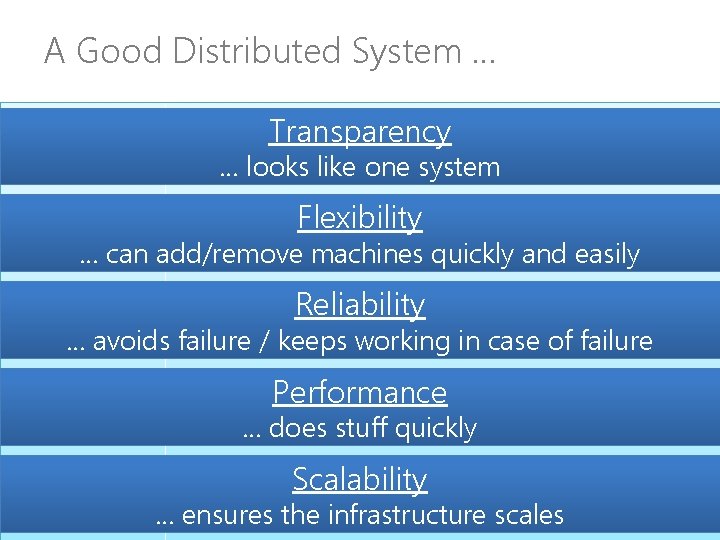 A Good Distributed System …

Transparency
… looks like one system

Flexibility
… can add/remove machines quickly and easily

Reliability
… avoids failure / keeps working in case of failure

Performance
… does stuff quickly

Scalability
… ensures the infrastructure scales